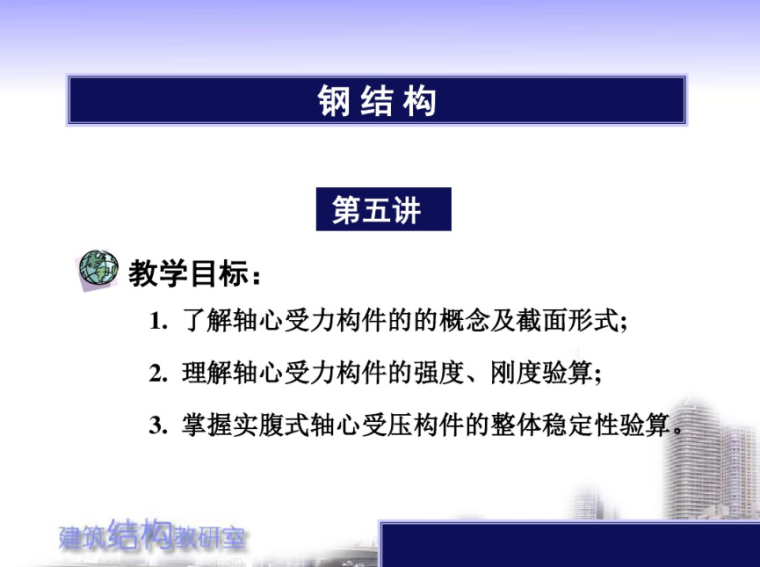 钢结构

第五讲

教学目标：

1. 了解轴心受力构件的的概念及截面形式;

2. 理解轴心受力构件的强度、刚度验算;

3. 掌握实腹式轴心受压构件的整体稳定性验算。

建筑结构教研室